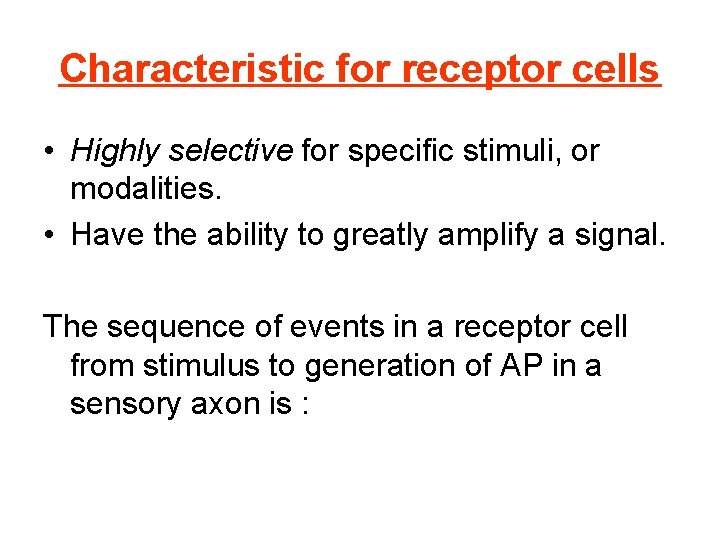 Characteristic for receptor cells

• Highly selective for specific stimuli, or modalities.
• Have the ability to greatly amplify a signal.

The sequence of events in a receptor cell from stimulus to generation of AP in a sensory axon is :